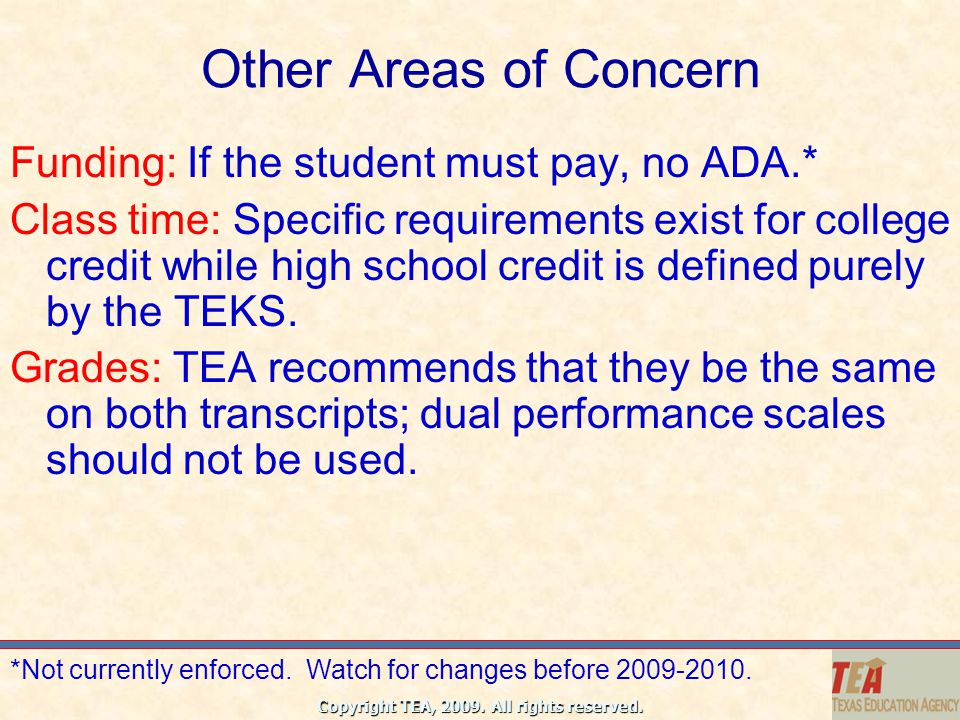 Other Areas of Concern

Funding: If the student must pay, no ADA.*

Class time: Specific requirements exist for college credit while high school credit is defined purely by the TEKS.

Grades: TEA recommends that they be the same on both transcripts; dual performance scales should not be used.

*Not currently enforced. Watch for changes before 2009-2010.

TEA
TEXAS EDUCATION AGENCY

Copyright TEA, 2009. All rights reserved.